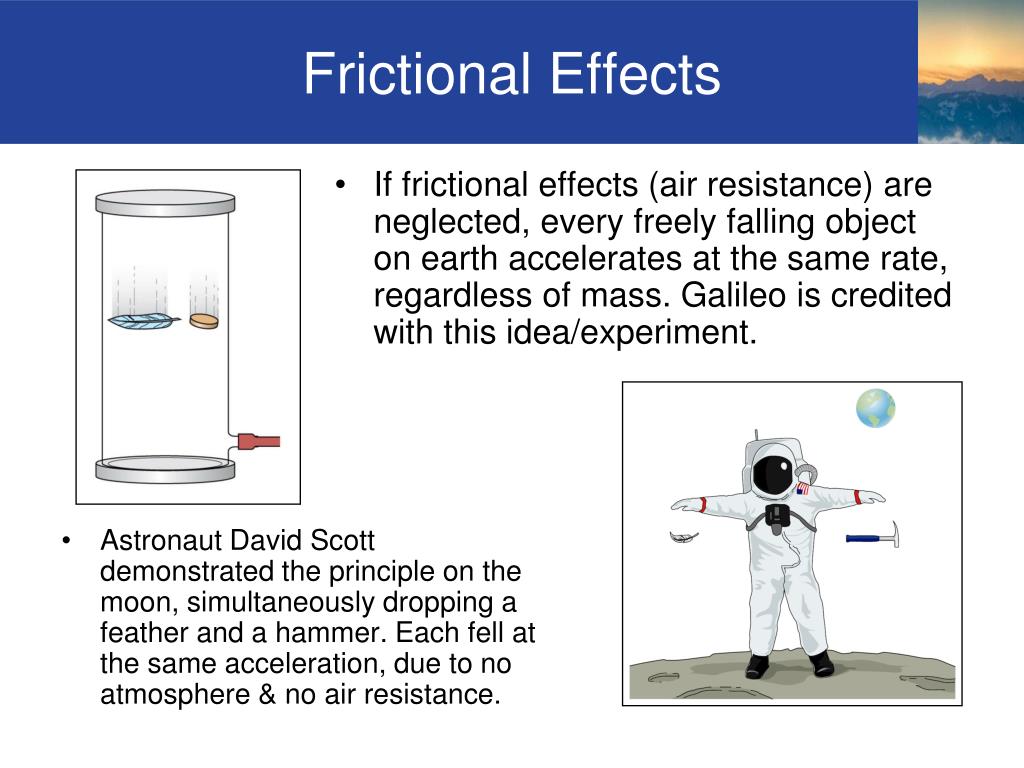 Frictional Effects

• If frictional effects (air resistance) are neglected, every freely falling object on earth accelerates at the same rate, regardless of mass. Galileo is credited with this idea/experiment.

• Astronaut David Scott demonstrated the principle on the moon, simultaneously dropping a feather and a hammer. Each fell at the same acceleration, due to no atmosphere & no air resistance.